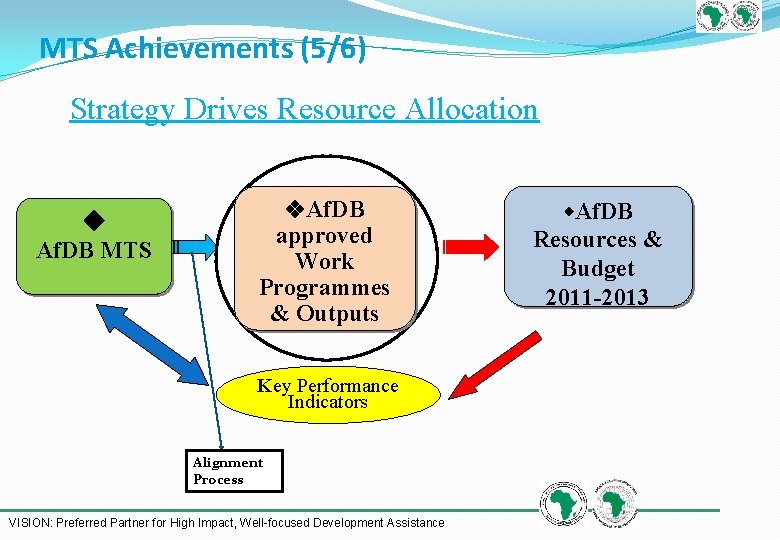 MTS Achievements (5/6)

Strategy Drives Resource Allocation

◆ AfDB MTS

❖AfDB approved Work Programmes & Outputs

◆AfDB Resources & Budget 2011-2013

Key Performance Indicators

Alignment Process

VISION: Preferred Partner for High Impact, Well-focused Development Assistance